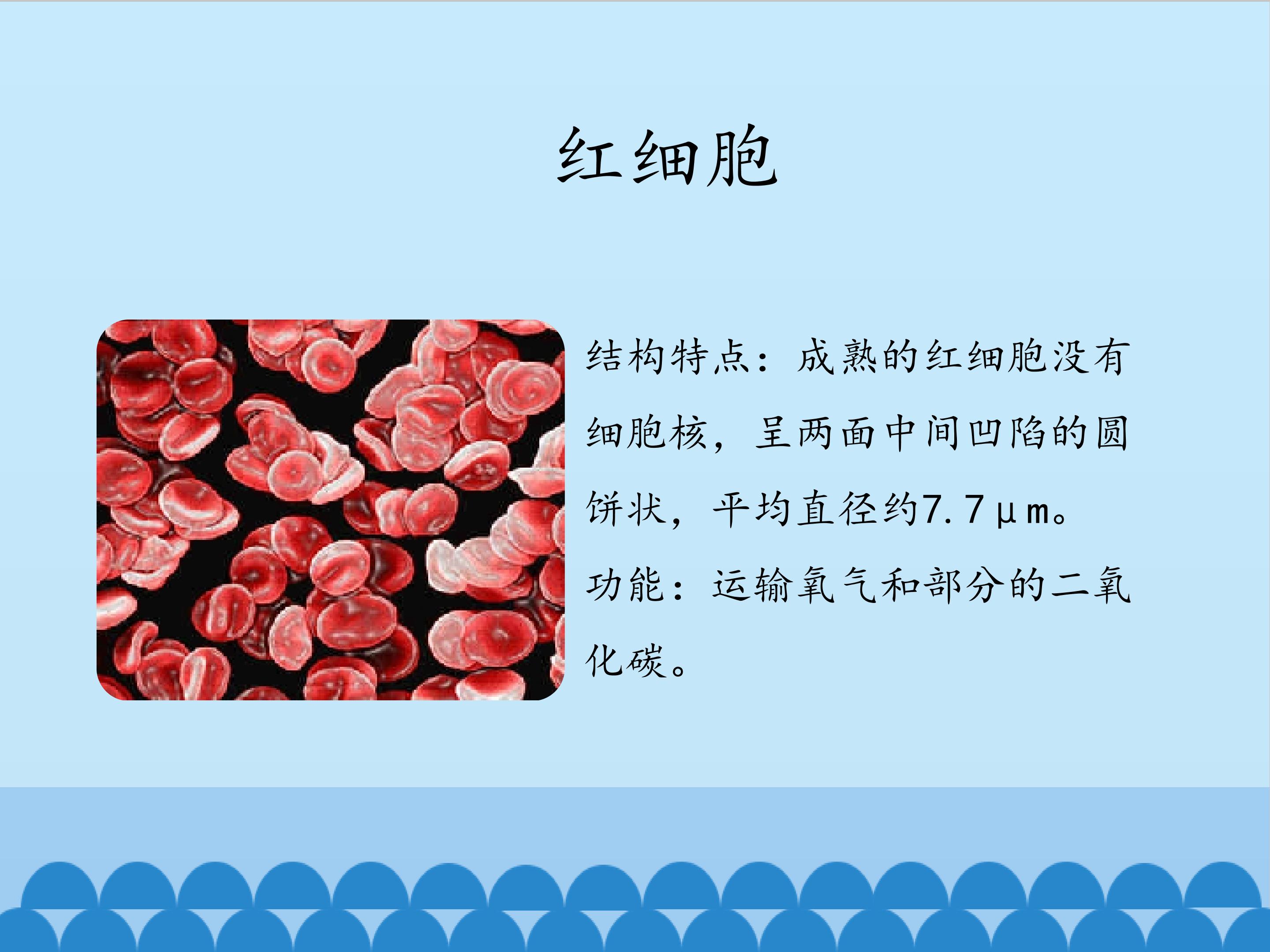 红细胞

结构特点：成熟的红细胞没有细胞核，呈两面中间凹陷的圆饼状，平均直径约7.7μm。

功能：运输氧气和部分的二氧化碳。